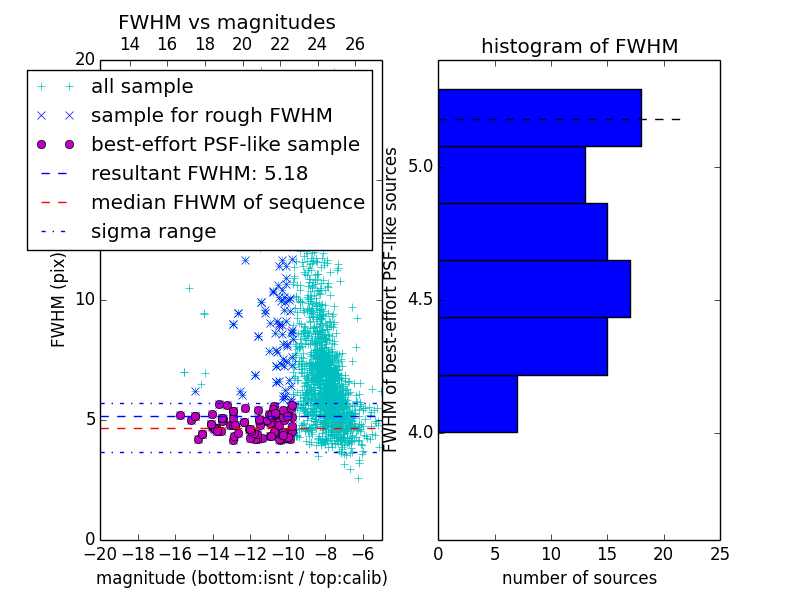 FWHM vs magnitudes

14 16 18 20 22 24 26

20

all sample
sample for rough FWHM
best-effort PSF-like sample
resultant FWHM: 5.18
median FHWM of sequence
sigma range

FWHM (pix)

10

5

0

−20 −18 −16 −14 −12 −10 −8 −6

magnitude (bottom:isnt / top:calib)

histogram of FWHM

FWHM of best-effort PSF-like sources

5.0

4.5

4.0

0 5 10 15 20 25

number of sources